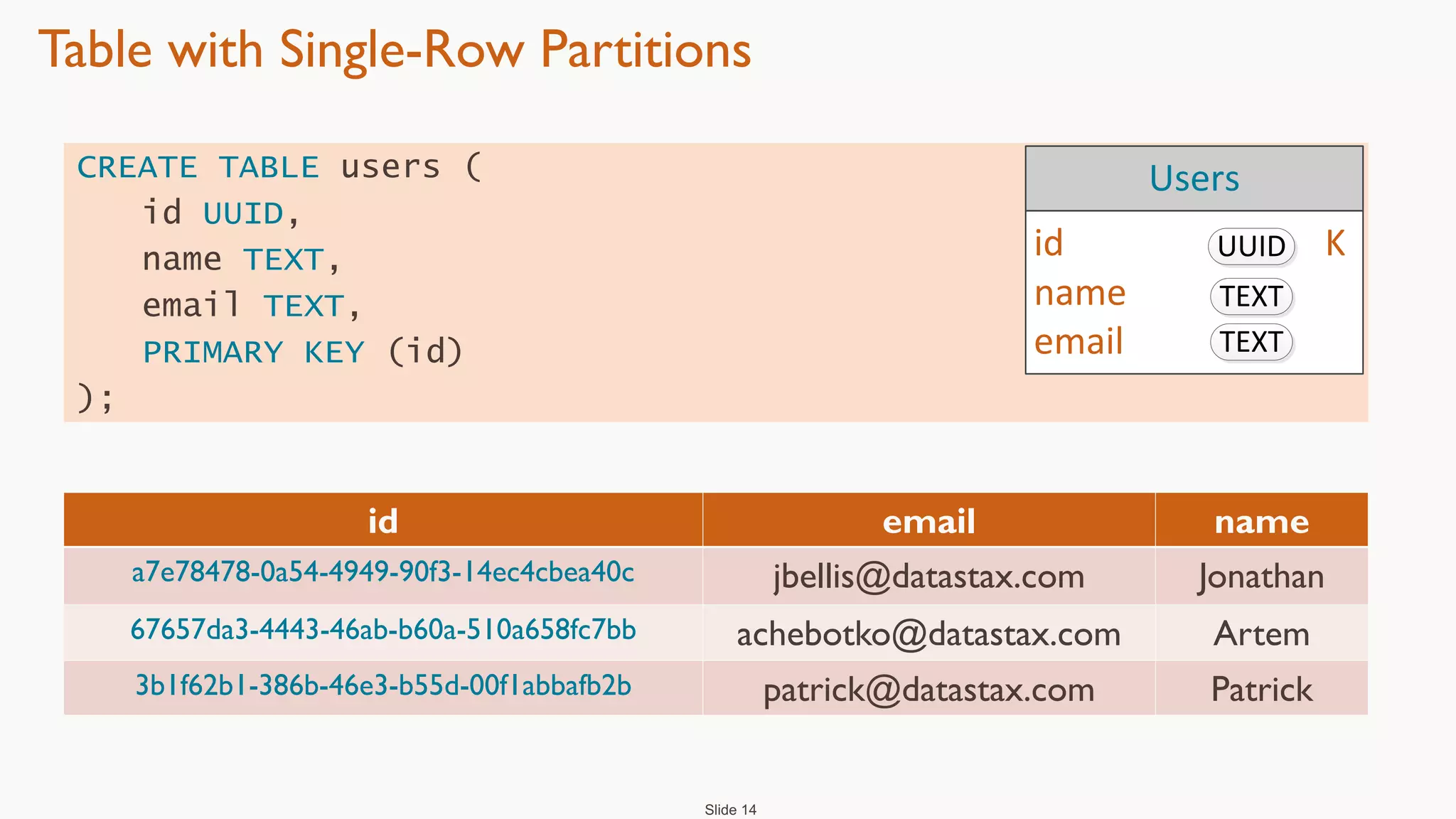 Table with Single-Row Partitions

CREATE TABLE users (
    id UUID,
    name TEXT,
    email TEXT,
    PRIMARY KEY (id)
);

Users

| id | UUID | K |
|---|---|---|
| name | TEXT | |
| email | TEXT | |

| id | email | name |
|---|---|---|
| a7e78478-0a54-4949-90f3-14ec4cbea40c | jbellis@datastax.com | Jonathan |
| 67657da3-4443-46ab-b60a-510a658fc7bb | achebotko@datastax.com | Artem |
| 3b1f62b1-386b-46e3-b55d-00f1abbafb2b | patrick@datastax.com | Patrick |

Slide 14